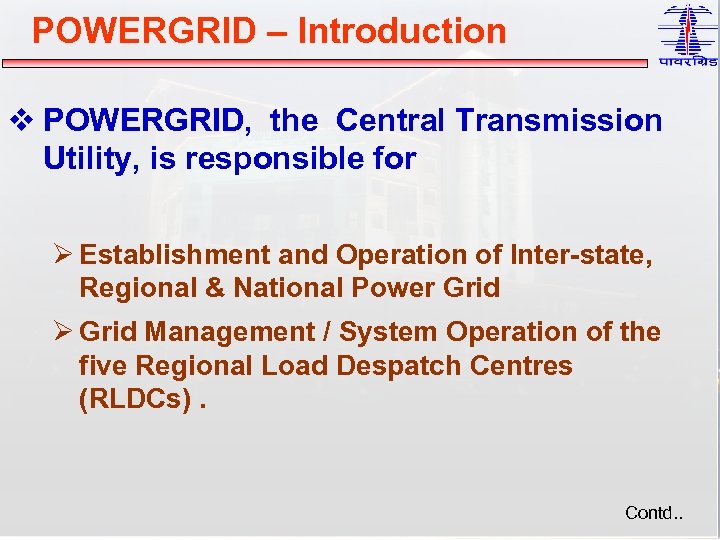 POWERGRID – Introduction

पावरग्रिड

❖ POWERGRID, the Central Transmission Utility, is responsible for

➢ Establishment and Operation of Inter-state, Regional & National Power Grid

➢ Grid Management / System Operation of the five Regional Load Despatch Centres (RLDCs) .

Contd..